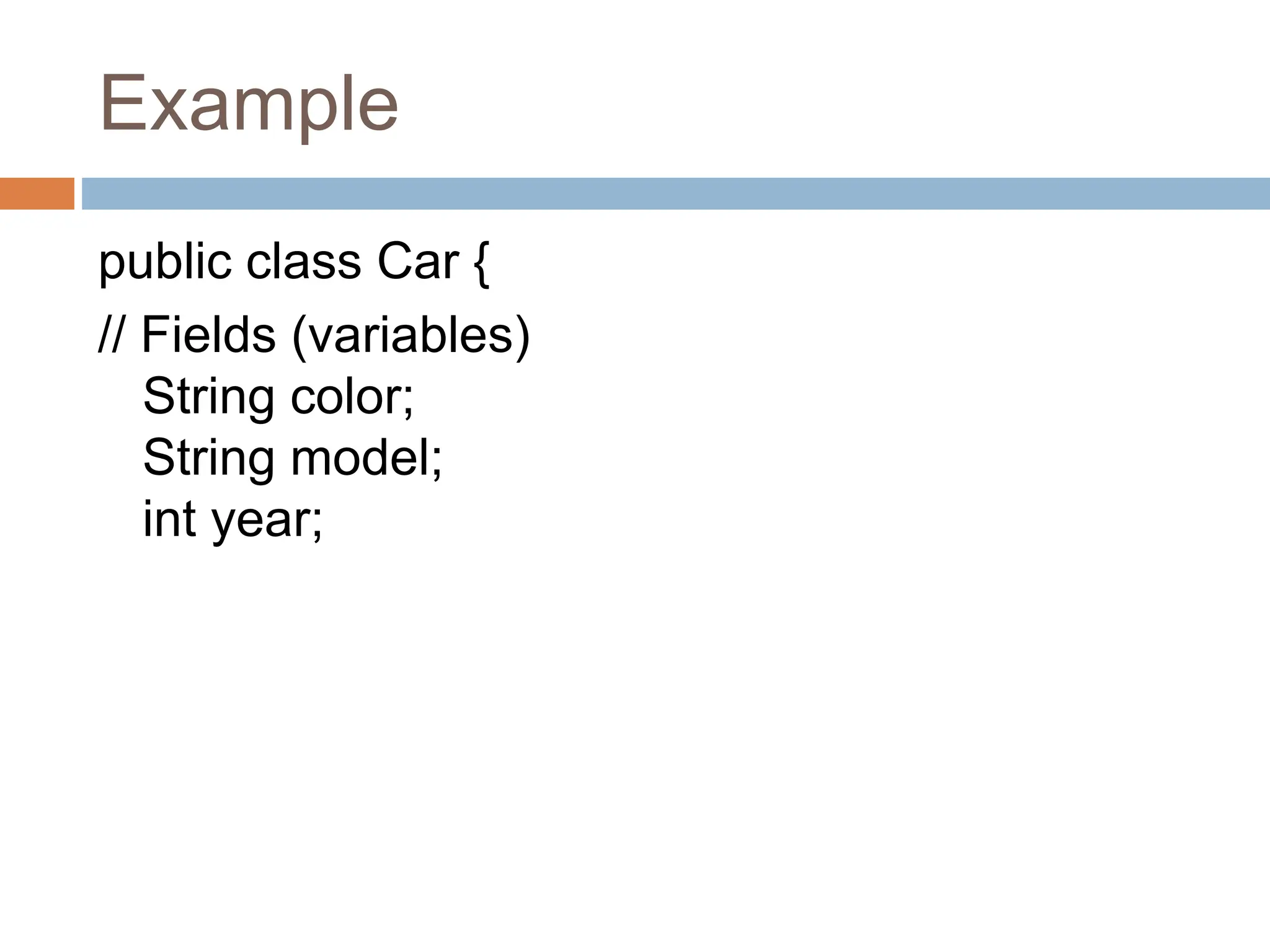 Example

public class Car {

// Fields (variables)
String color;
String model;
int year;